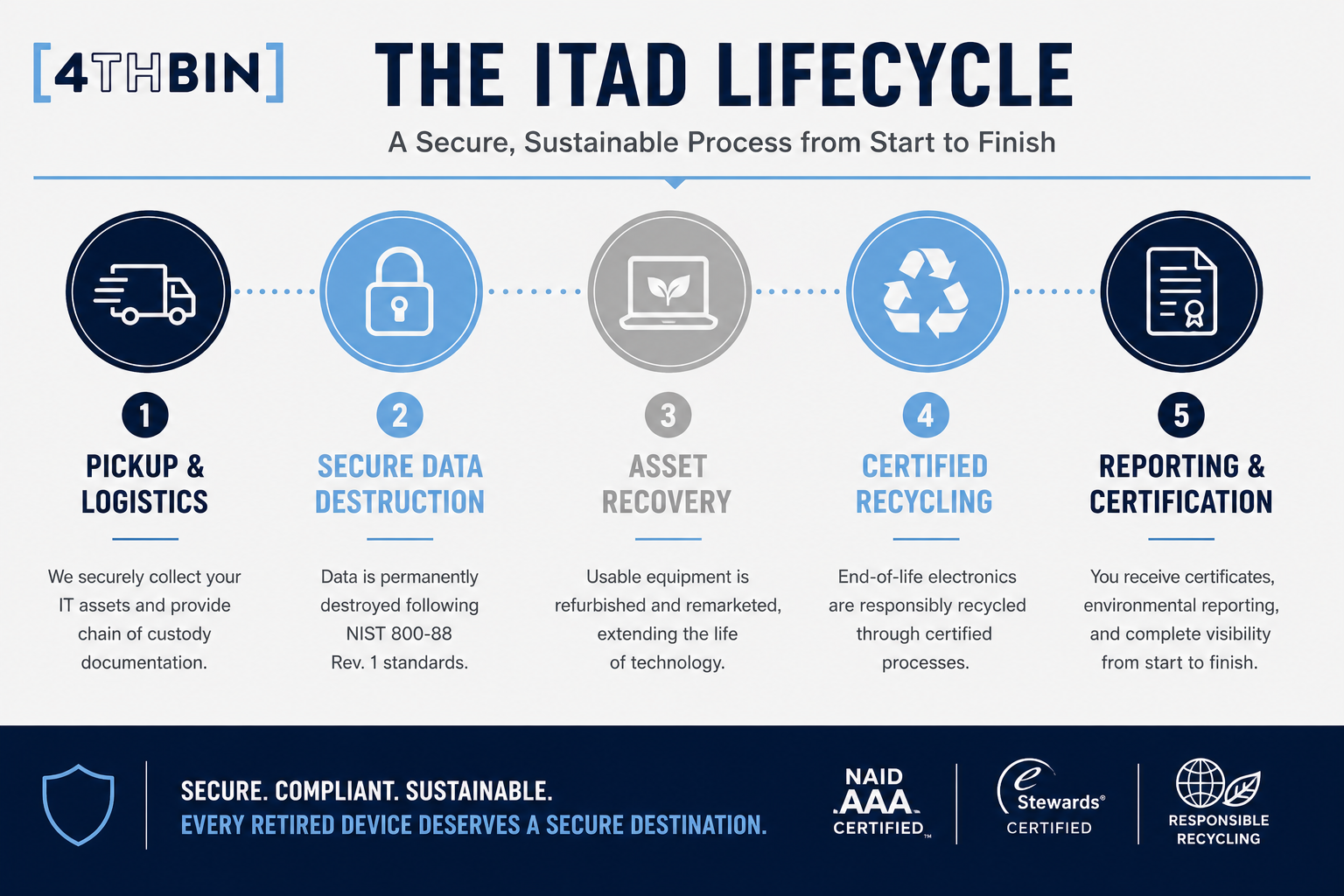 [4THBIN]

THE ITAD LIFECYCLE

A Secure, Sustainable Process from Start to Finish

1
PICKUP & LOGISTICS
We securely collect your IT assets and provide chain of custody documentation.

2
SECURE DATA DESTRUCTION
Data is permanently destroyed following NIST 800-88 Rev. 1 standards.

3
ASSET RECOVERY
Usable equipment is refurbished and remarketed, extending the life of technology.

4
CERTIFIED RECYCLING
End-of-life electronics are responsibly recycled through certified processes.

5
REPORTING & CERTIFICATION
You receive certificates, environmental reporting, and complete visibility from start to finish.

SECURE. COMPLIANT. SUSTAINABLE.
EVERY RETIRED DEVICE DESERVES A SECURE DESTINATION.

NAID AAA CERTIFIED™

e Stewards® CERTIFIED

RESPONSIBLE RECYCLING